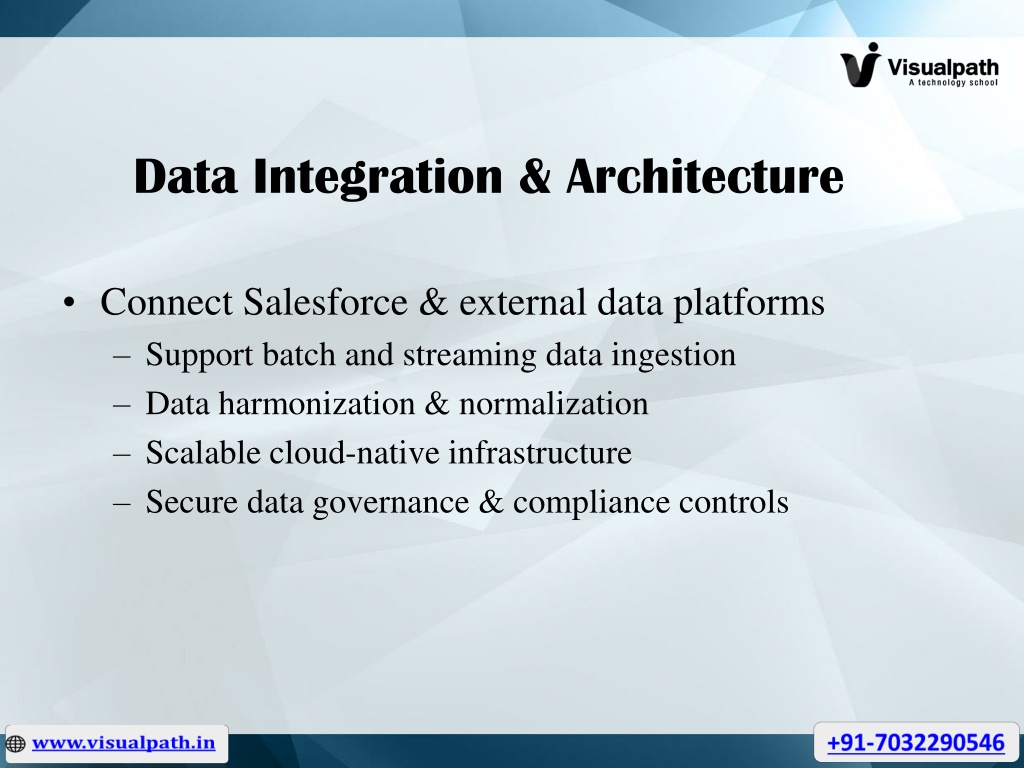 Visualpath
A technology school

Data Integration & Architecture

• Connect Salesforce & external data platforms
– Support batch and streaming data ingestion
– Data harmonization & normalization
– Scalable cloud-native infrastructure
– Secure data governance & compliance controls

www.visualpath.in

+91-7032290546